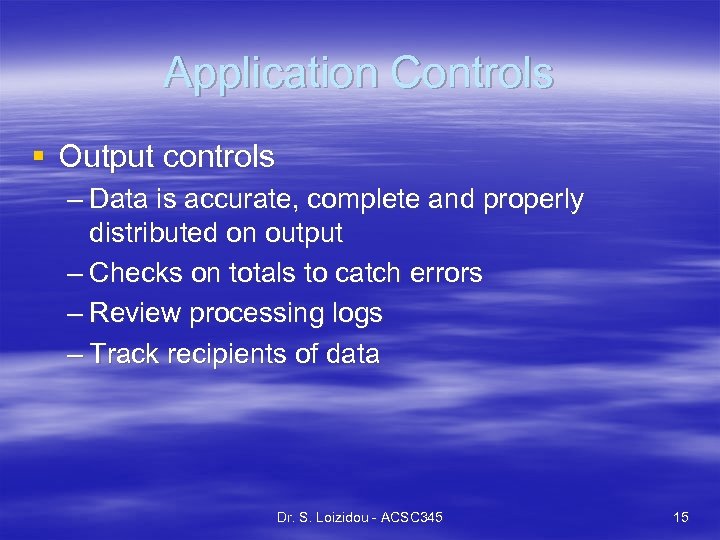 Application Controls

▪ Output controls

– Data is accurate, complete and properly distributed on output

– Checks on totals to catch errors

– Review processing logs

– Track recipients of data

Dr. S. Loizidou - ACSC345

15